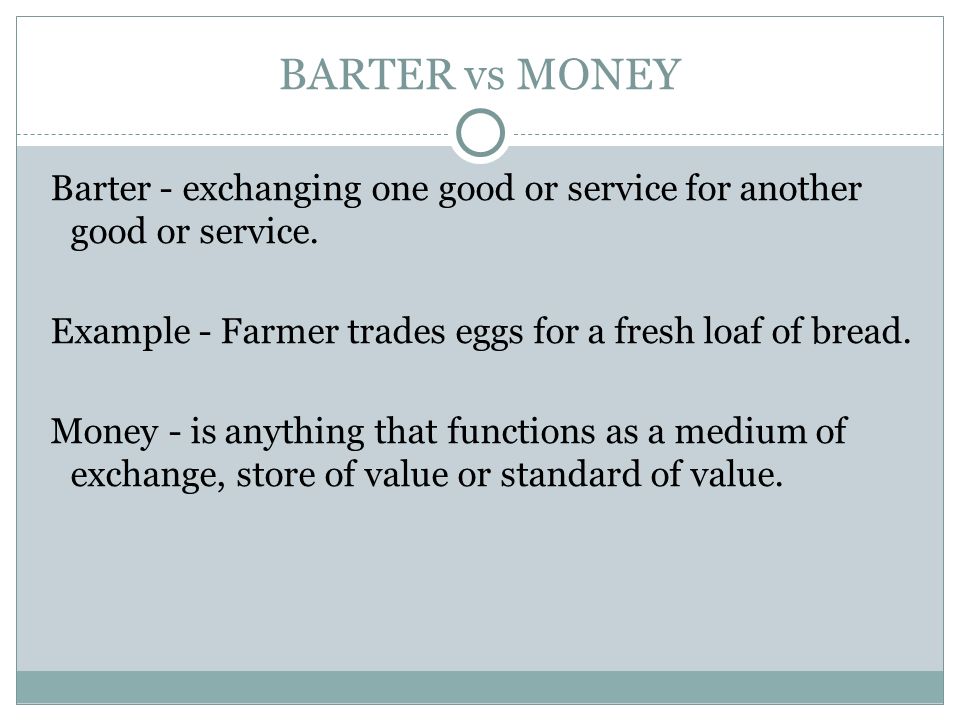 BARTER vs MONEY

Barter - exchanging one good or service for another good or service.

Example - Farmer trades eggs for a fresh loaf of bread.

Money - is anything that functions as a medium of exchange, store of value or standard of value.